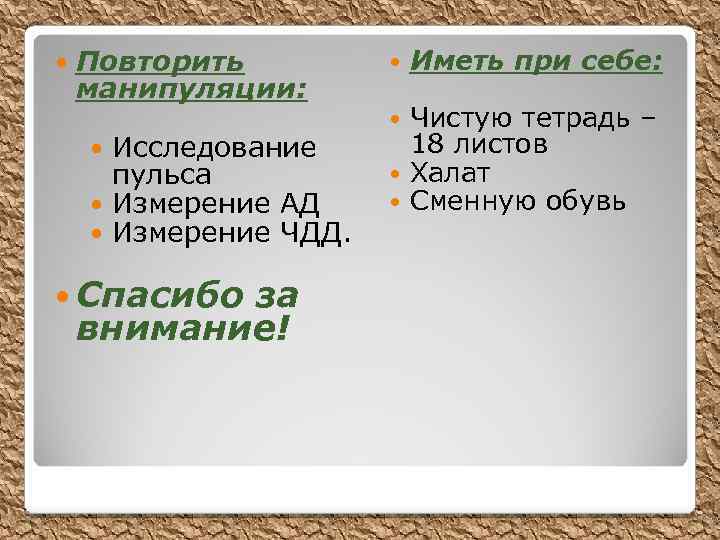 Повторить манипуляции:

Исследование пульса
Измерение АД
Измерение ЧДД.

Спасибо за внимание!

Иметь при себе:

Чистую тетрадь – 18 листов
Халат
Сменную обувь